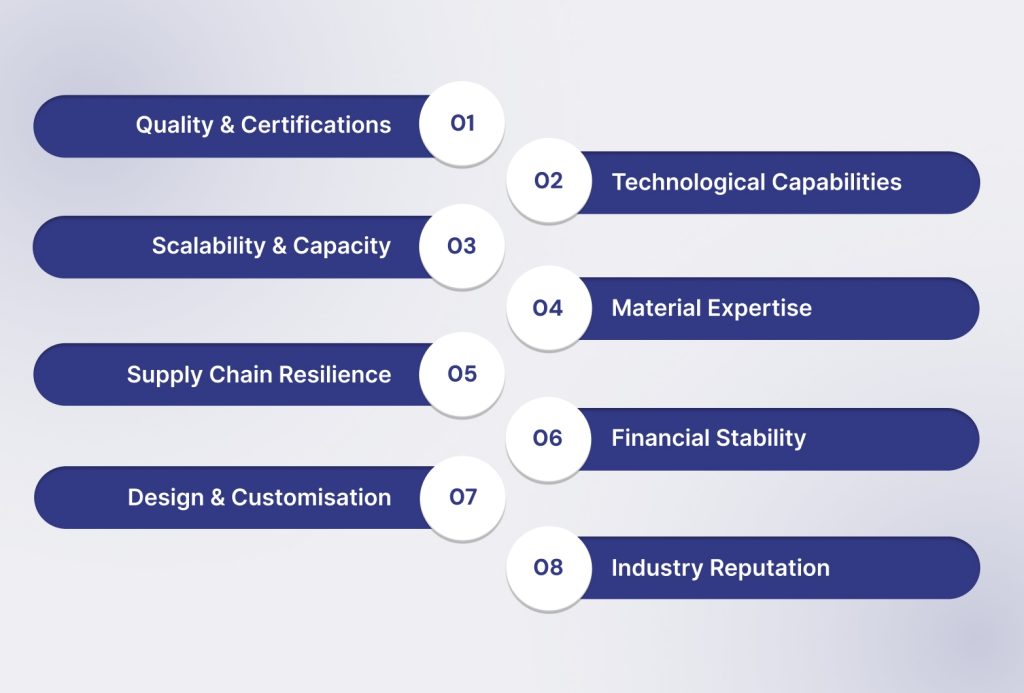 Quality & Certifications 01

02 Technological Capabilities

Scalability & Capacity 03

04 Material Expertise

Supply Chain Resilience 05

06 Financial Stability

Design & Customisation 07

08 Industry Reputation